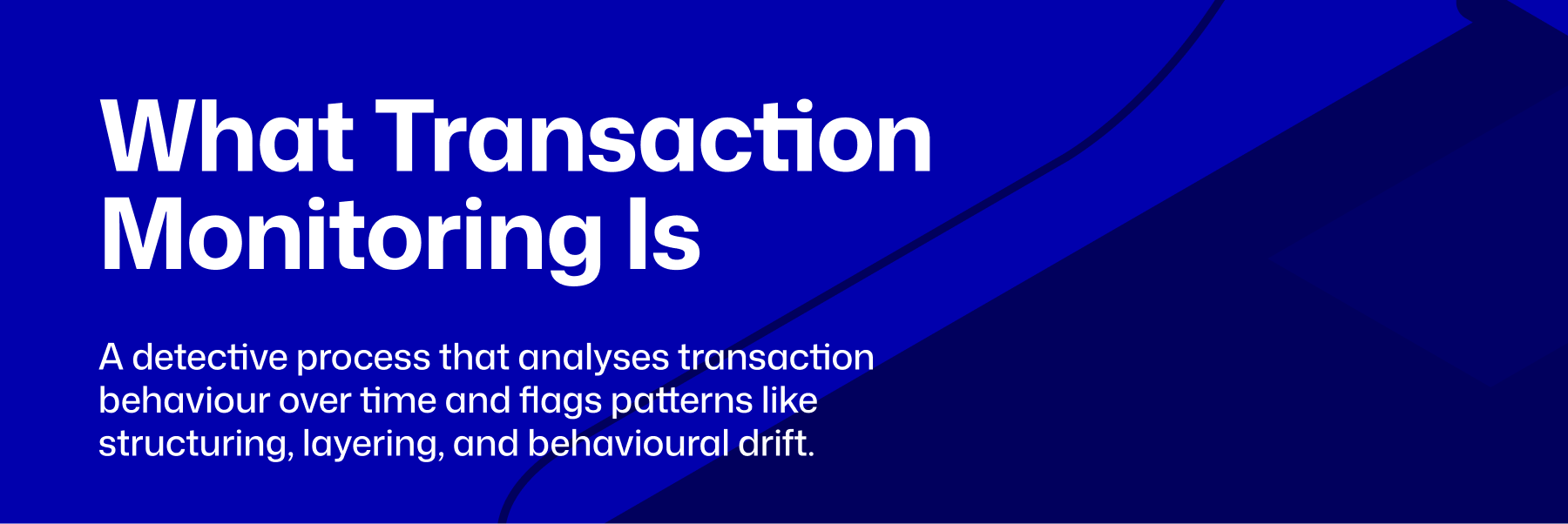 What Transaction Monitoring Is

A detective process that analyses transaction behaviour over time and flags patterns like structuring, layering, and behavioural drift.